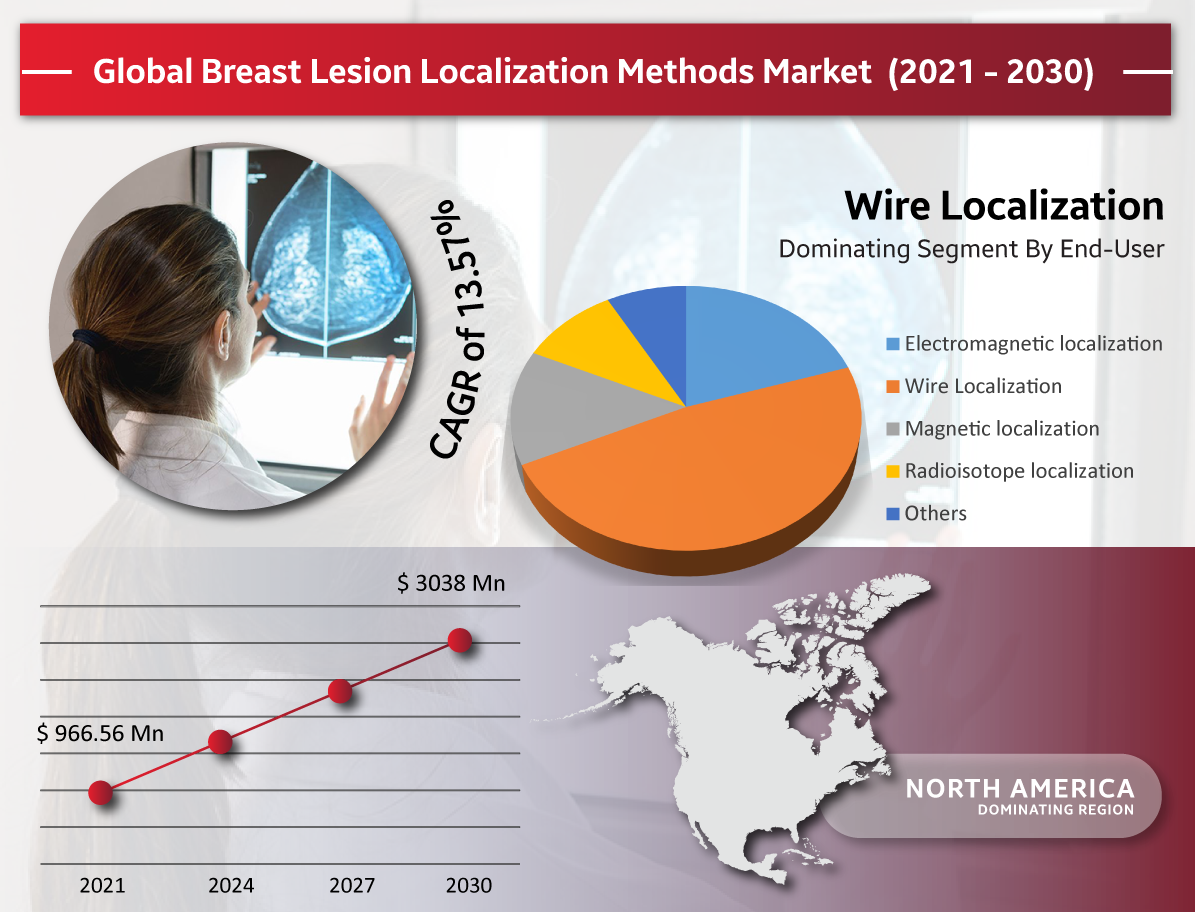 Global Breast Lesion Localization Methods Market (2021 - 2030)

CAGR of 13.57%

Wire Localization
Dominating Segment By End-User

Electromagnetic localization
Wire Localization
Magnetic localization
Radioisotope localization
Others

$ 3038 Mn

$ 966.56 Mn

2021
2024
2027
2030

NORTH AMERICA
DOMINATING REGION